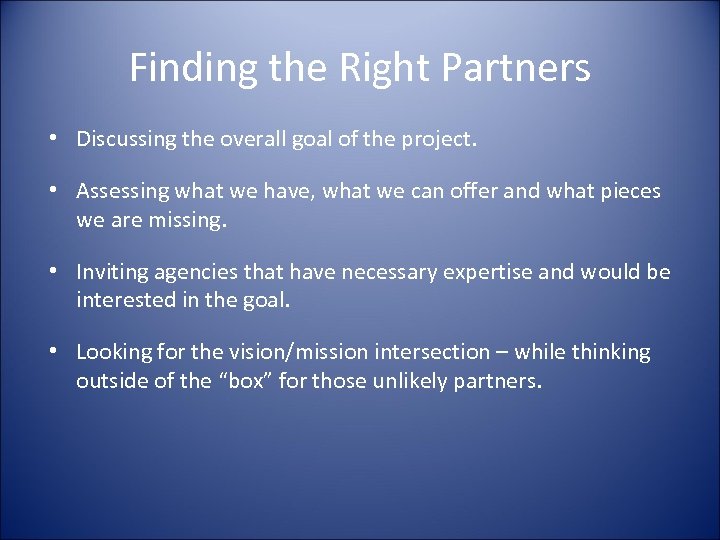 Finding the Right Partners

• Discussing the overall goal of the project.

• Assessing what we have, what we can offer and what pieces we are missing.

• Inviting agencies that have necessary expertise and would be interested in the goal.

• Looking for the vision/mission intersection – while thinking outside of the “box” for those unlikely partners.